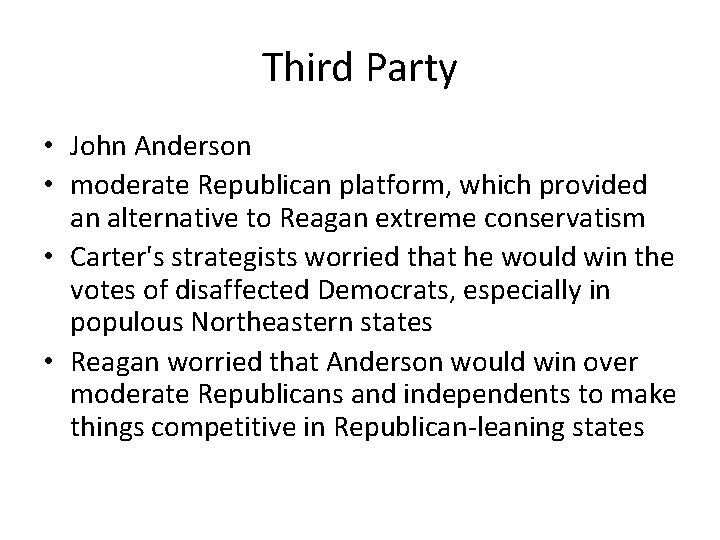 Third Party

• John Anderson
• moderate Republican platform, which provided an alternative to Reagan extreme conservatism
• Carter's strategists worried that he would win the votes of disaffected Democrats, especially in populous Northeastern states
• Reagan worried that Anderson would win over moderate Republicans and independents to make things competitive in Republican-leaning states